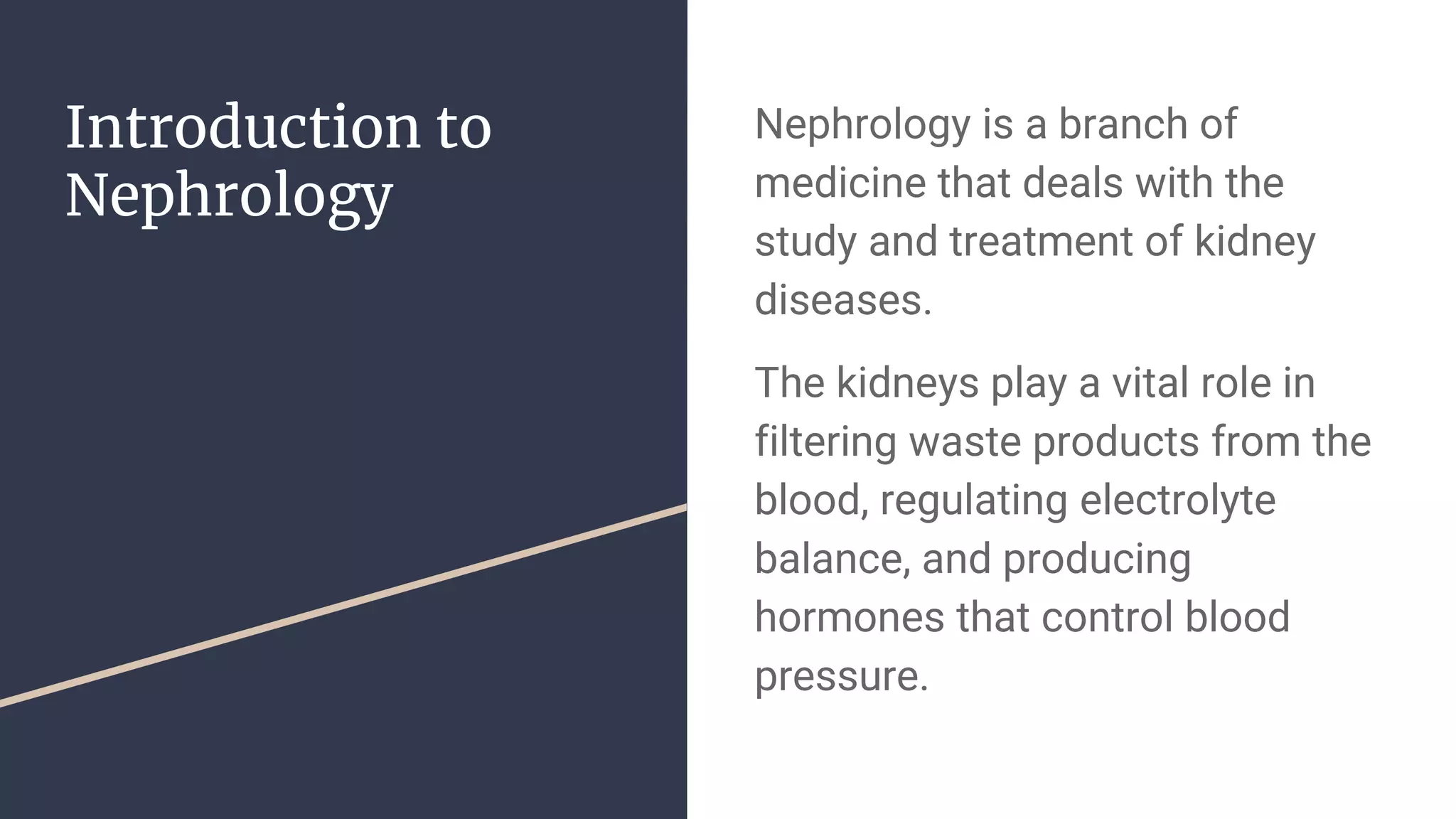 Introduction to Nephrology

Nephrology is a branch of medicine that deals with the study and treatment of kidney diseases.

The kidneys play a vital role in filtering waste products from the blood, regulating electrolyte balance, and producing hormones that control blood pressure.